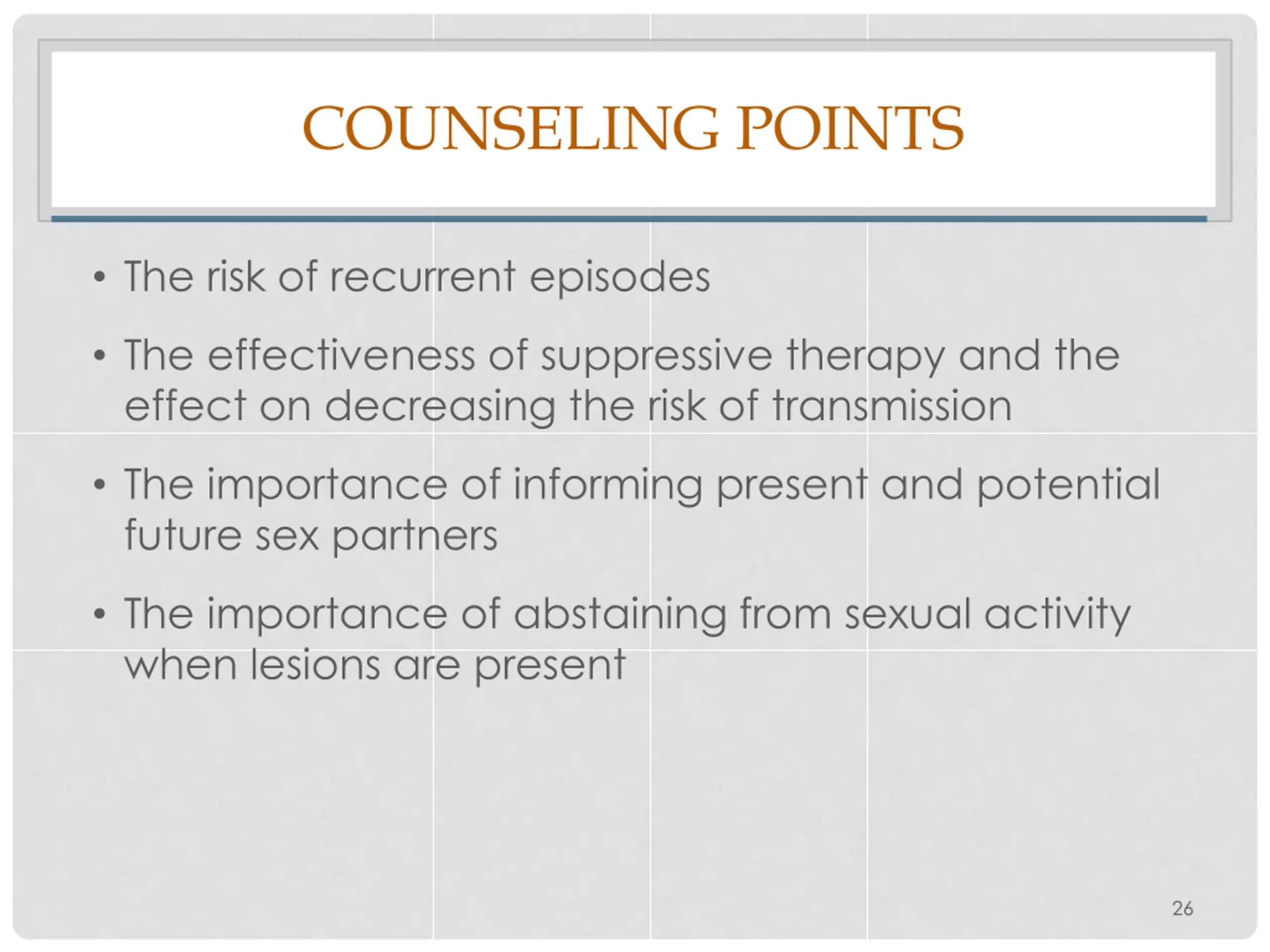 COUNSELING POINTS

• The risk of recurrent episodes

• The effectiveness of suppressive therapy and the effect on decreasing the risk of transmission

• The importance of informing present and potential future sex partners

• The importance of abstaining from sexual activity when lesions are present

26